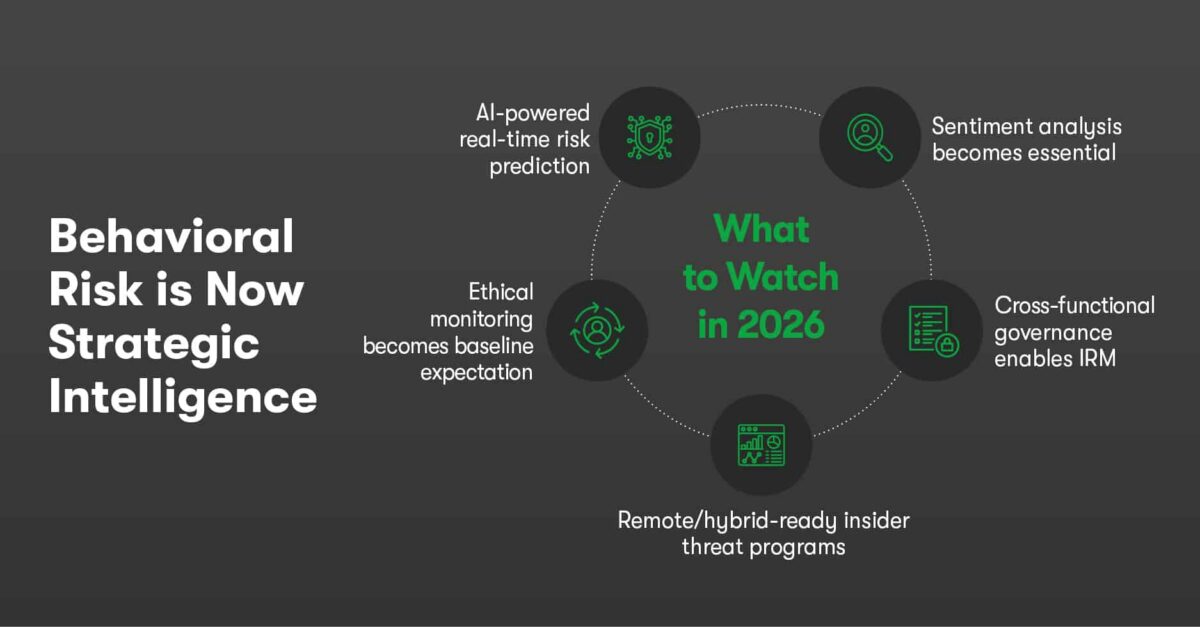 Behavioral Risk is Now Strategic Intelligence

What to Watch in 2026

AI-powered real-time risk prediction

Sentiment analysis becomes essential

Cross-functional governance enables IRM

Remote/hybrid-ready insider threat programs

Ethical monitoring becomes baseline expectation